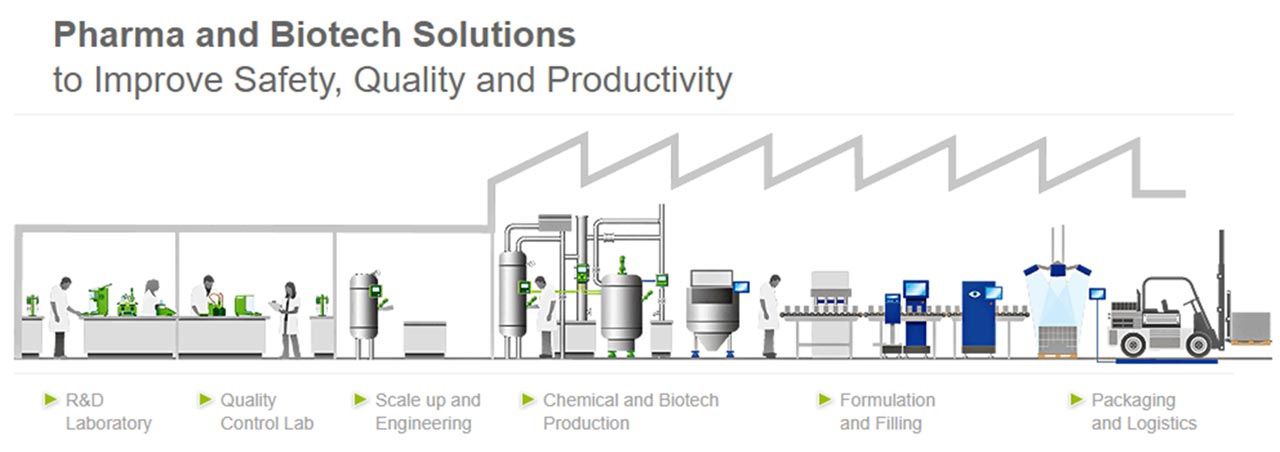 Pharma and Biotech Solutions
to Improve Safety, Quality and Productivity

R&D Laboratory

Quality Control Lab

Scale up and Engineering

Chemical and Biotech Production

Formulation and Filling

Packaging and Logistics